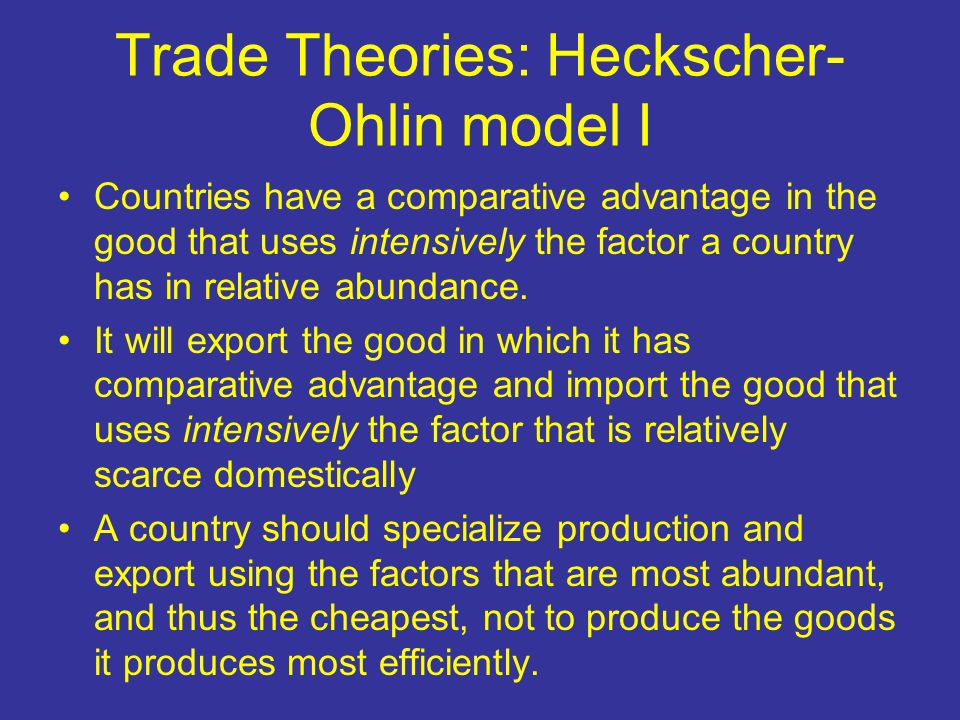 Trade Theories: Heckscher-Ohlin model I

• Countries have a comparative advantage in the good that uses intensively the factor a country has in relative abundance.

• It will export the good in which it has comparative advantage and import the good that uses intensively the factor that is relatively scarce domestically

• A country should specialize production and export using the factors that are most abundant, and thus the cheapest, not to produce the goods it produces most efficiently.